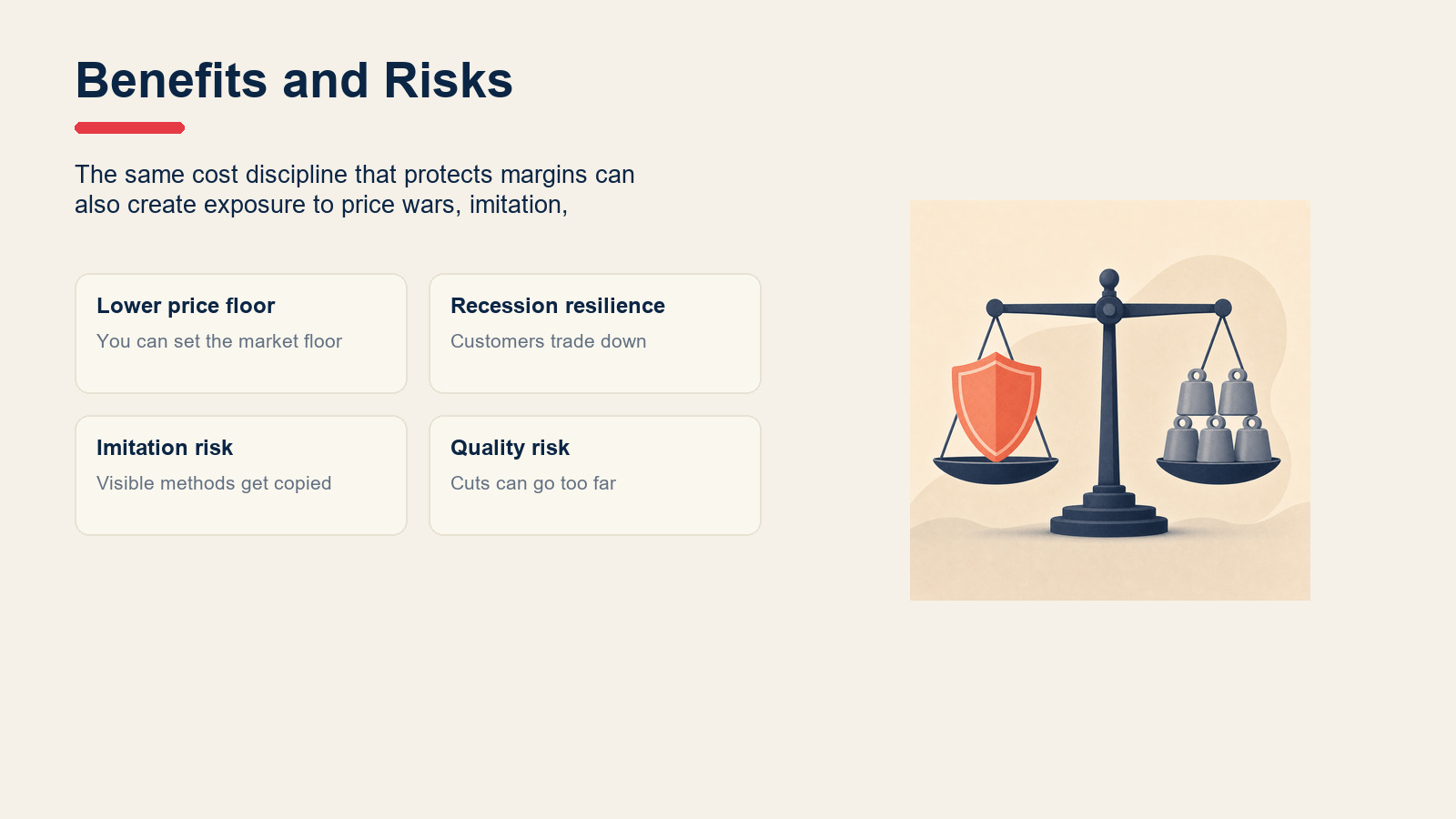 Benefits and Risks

The same cost discipline that protects margins can also create exposure to price wars, imitation,

Lower price floor
You can set the market floor

Recession resilience
Customers trade down

Imitation risk
Visible methods get copied

Quality risk
Cuts can go too far